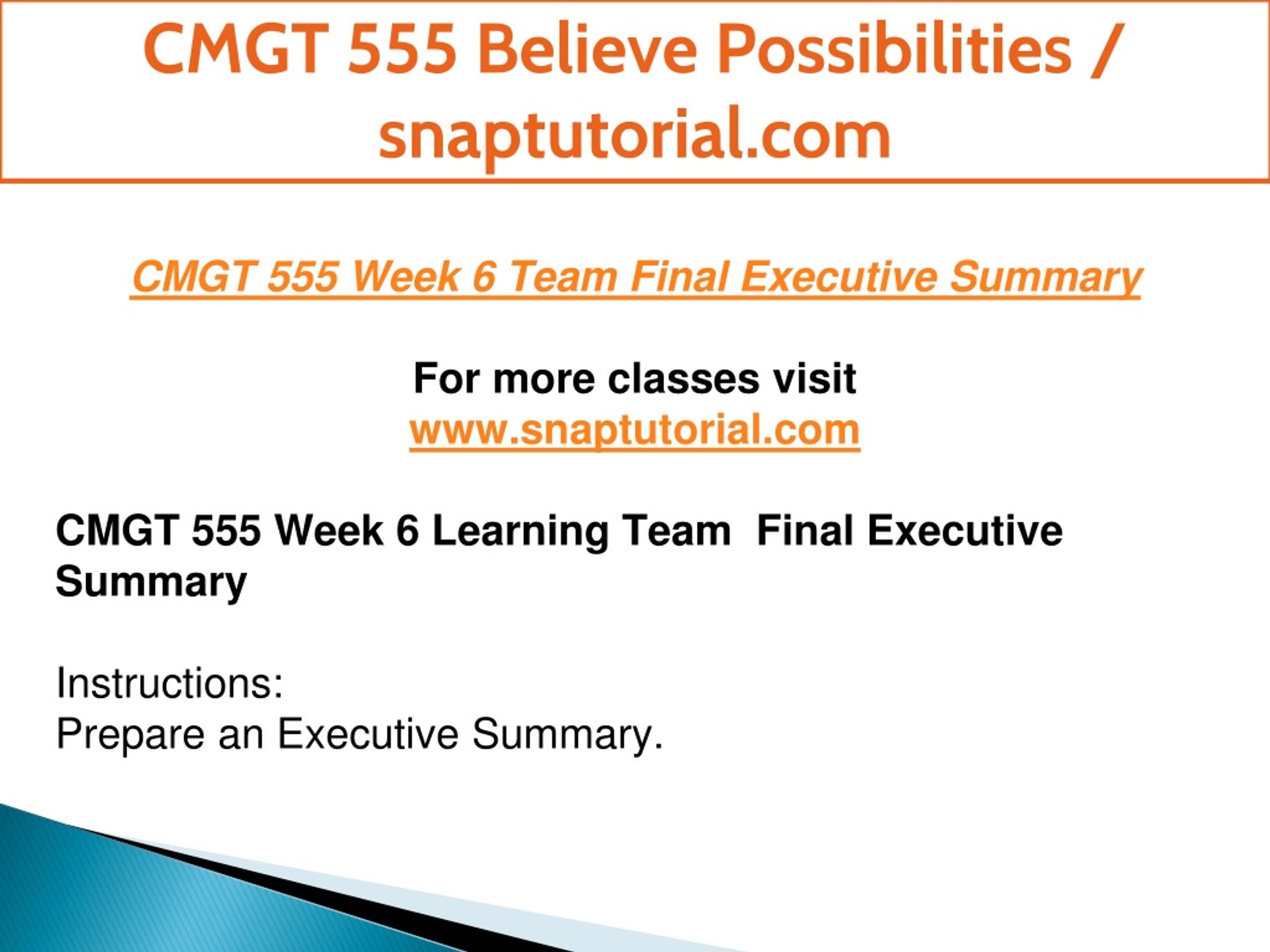 CMGT 555 Believe Possibilities / snaptutorial.com

CMGT 555 Week 6 Team Final Executive Summary

For more classes visit
www.snaptutorial.com

CMGT 555 Week 6 Learning Team  Final Executive Summary

Instructions:
Prepare an Executive Summary.